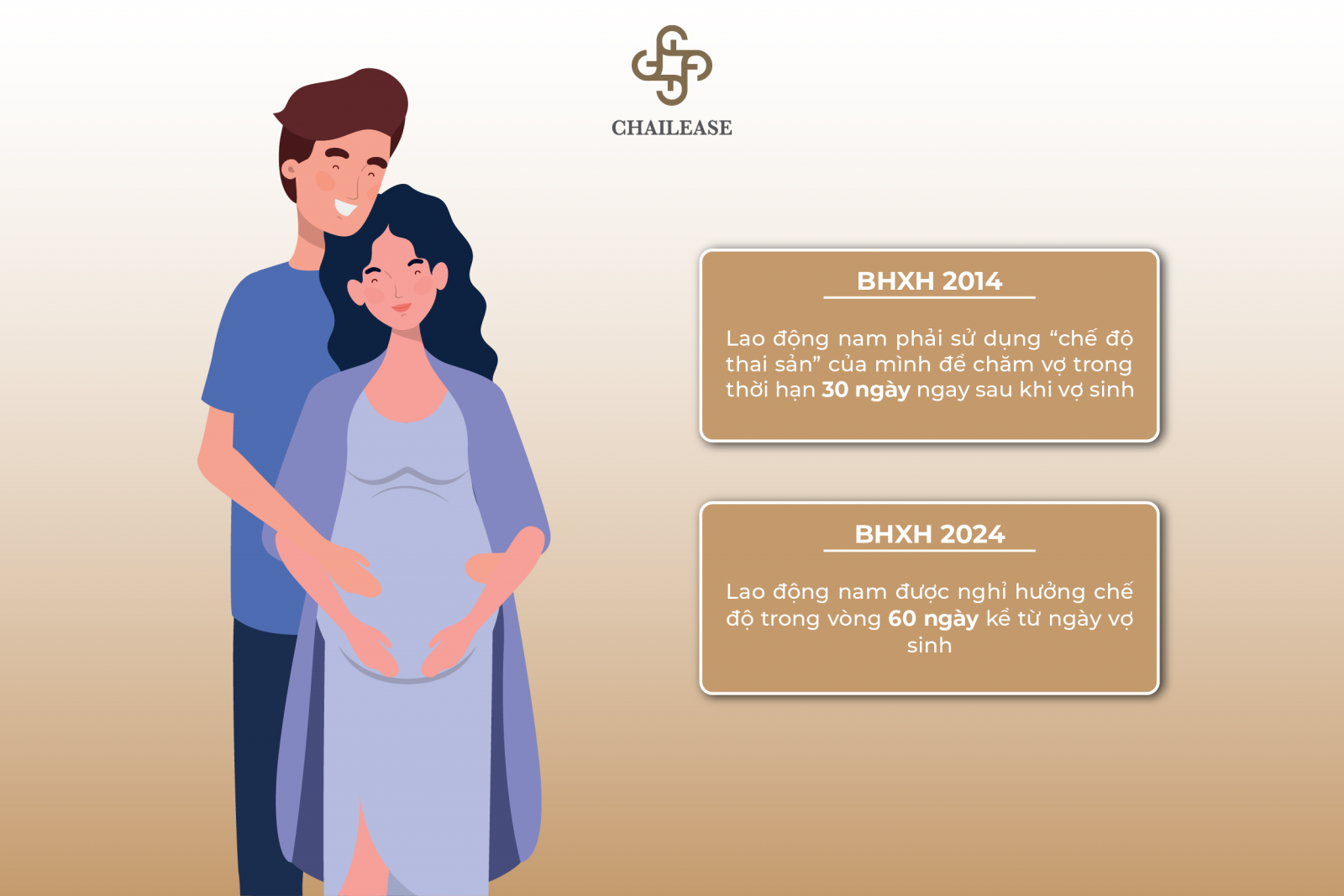 CHAILEASE

BHXH 2014

Lao động nam phải sử dụng “chế độ thai sản” của mình để chăm vợ trong thời hạn 30 ngày ngay sau khi vợ sinh

BHXH 2024

Lao động nam được nghỉ hưởng chế độ trong vòng 60 ngày kể từ ngày vợ sinh